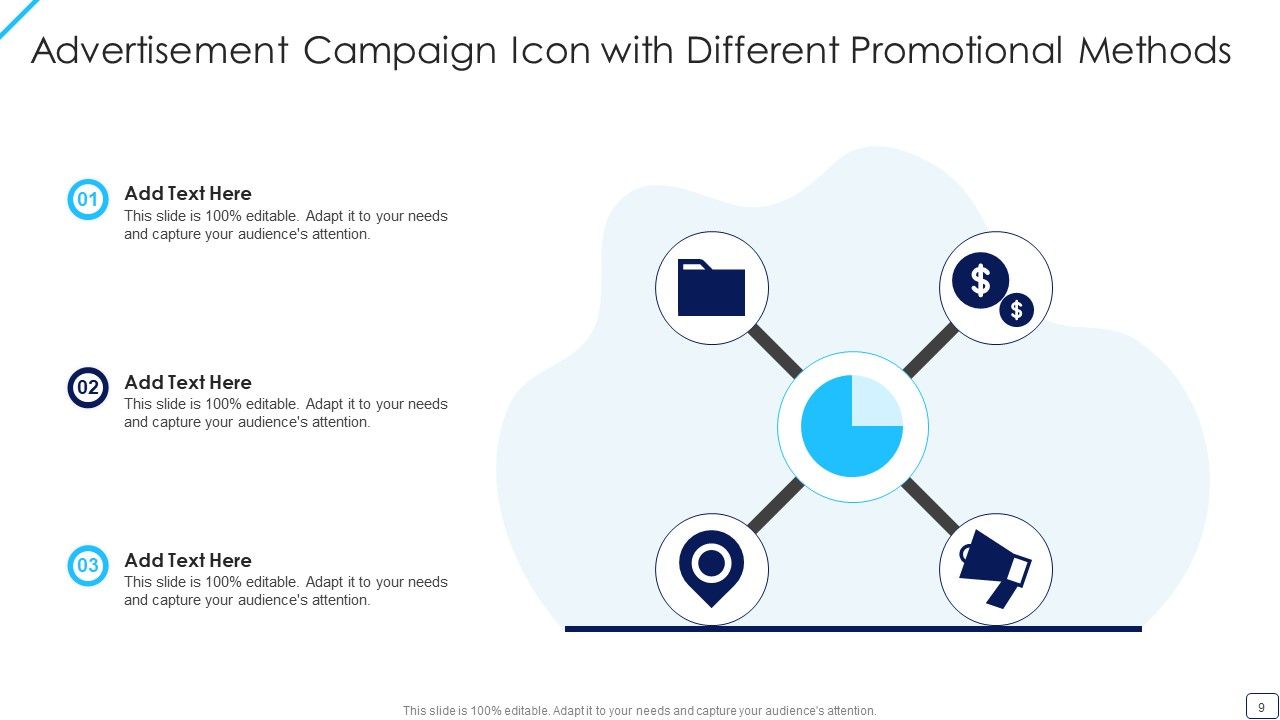 Advertisement Campaign Icon with Different Promotional Methods

01
Add Text Here
This slide is 100% editable. Adapt it to your needs and capture your audience's attention.

02
Add Text Here
This slide is 100% editable. Adapt it to your needs and capture your audience's attention.

03
Add Text Here
This slide is 100% editable. Adapt it to your needs and capture your audience's attention.

$
$

This slide is 100% editable. Adapt it to your needs and capture your audience's attention.

9